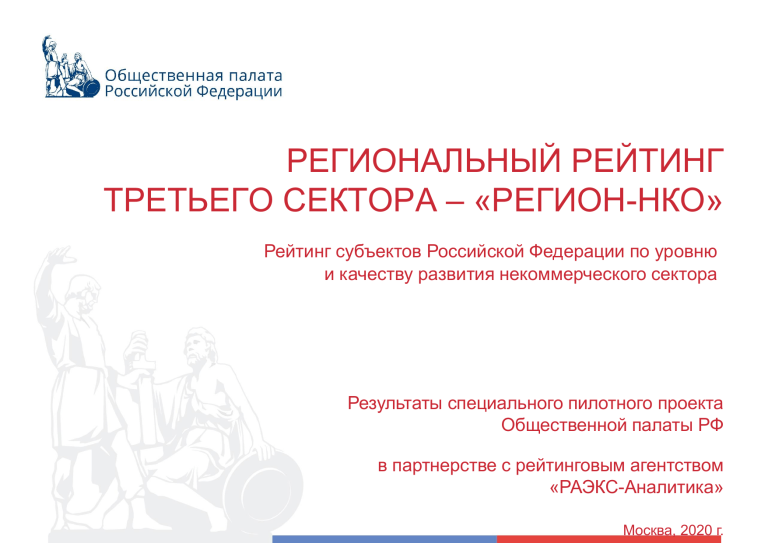 Общественная палата Российской Федерации

РЕГИОНАЛЬНЫЙ РЕЙТИНГ ТРЕТЬЕГО СЕКТОРА – «РЕГИОН-НКО»

Рейтинг субъектов Российской Федерации по уровню и качеству развития некоммерческого сектора

Результаты специального пилотного проекта Общественной палаты РФ

в партнерстве с рейтинговым агентством «РАЭКС-Аналитика»

Москва, 2020 г.